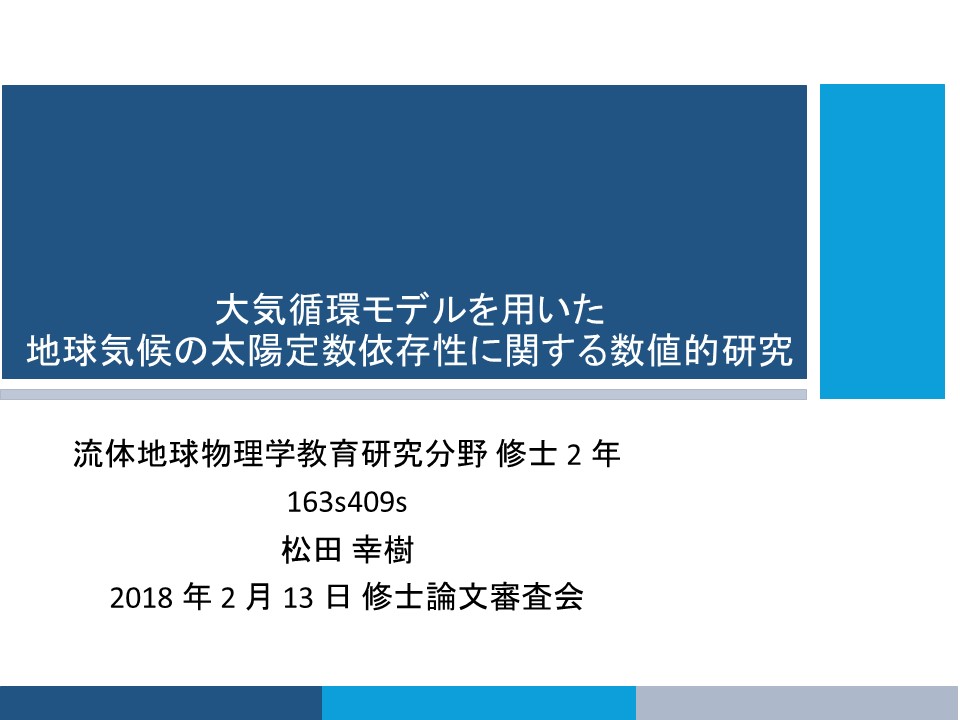 大気循環モデルを用いた
地球気候の太陽定数依存性に関する数値的研究

流体地球物理学教育研究分野 修士 2 年

163s409s

松田 幸樹

2018 年 2 月 13 日 修士論文審査会